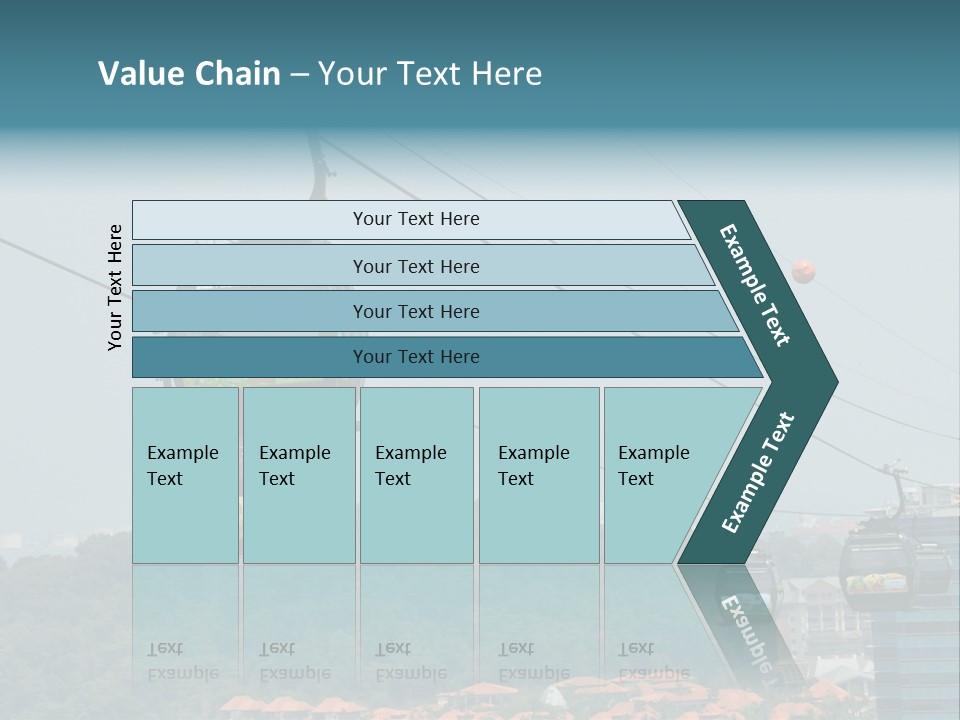 Value Chain – Your Text Here

Your Text Here

Your Text Here

Your Text Here

Your Text Here

Your Text Here

Example Text

Example Text

Example Text

Example Text

Example Text

Example Text

Example Text